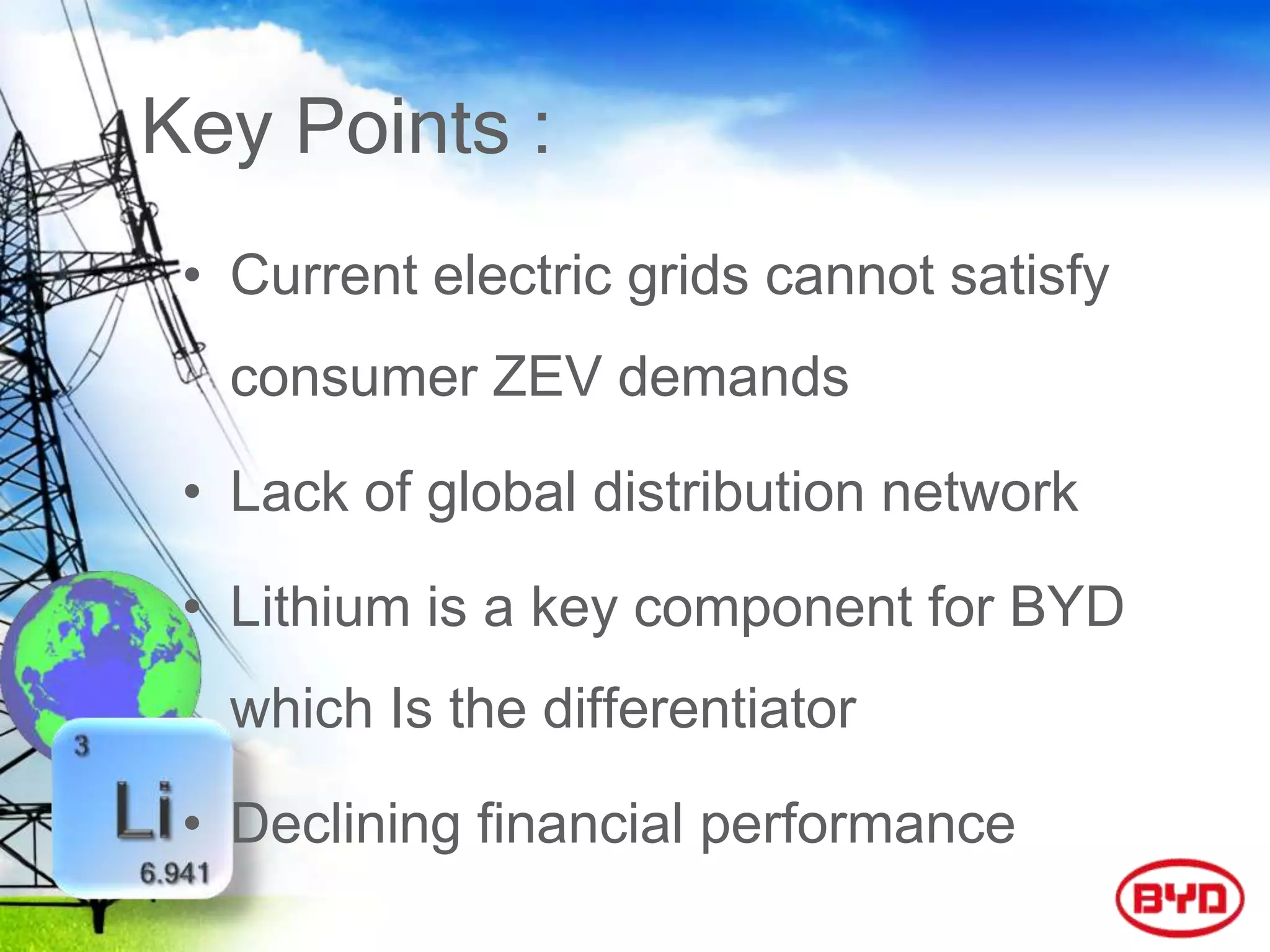 Key Points :

• Current electric grids cannot satisfy consumer ZEV demands

• Lack of global distribution network

• Lithium is a key component for BYD which Is the differentiator

• Declining financial performance

3
Li
6.941

BYD